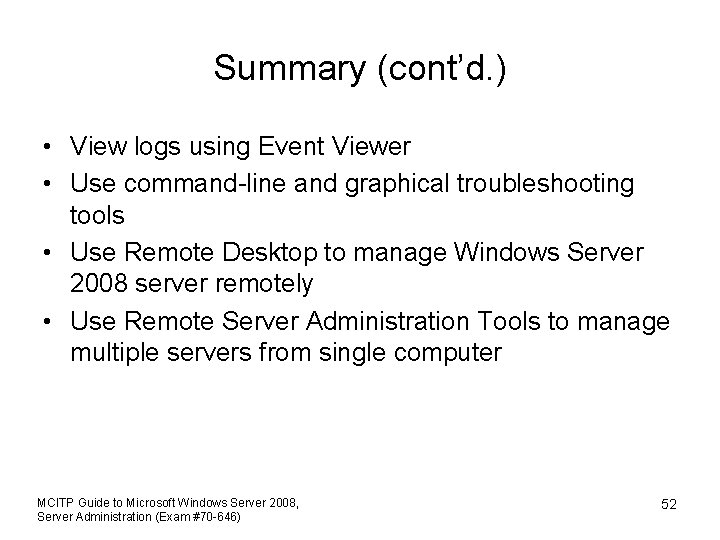 Summary (cont'd.)

• View logs using Event Viewer
• Use command-line and graphical troubleshooting tools
• Use Remote Desktop to manage Windows Server 2008 server remotely
• Use Remote Server Administration Tools to manage multiple servers from single computer

MCITP Guide to Microsoft Windows Server 2008, Server Administration (Exam #70-646)

52